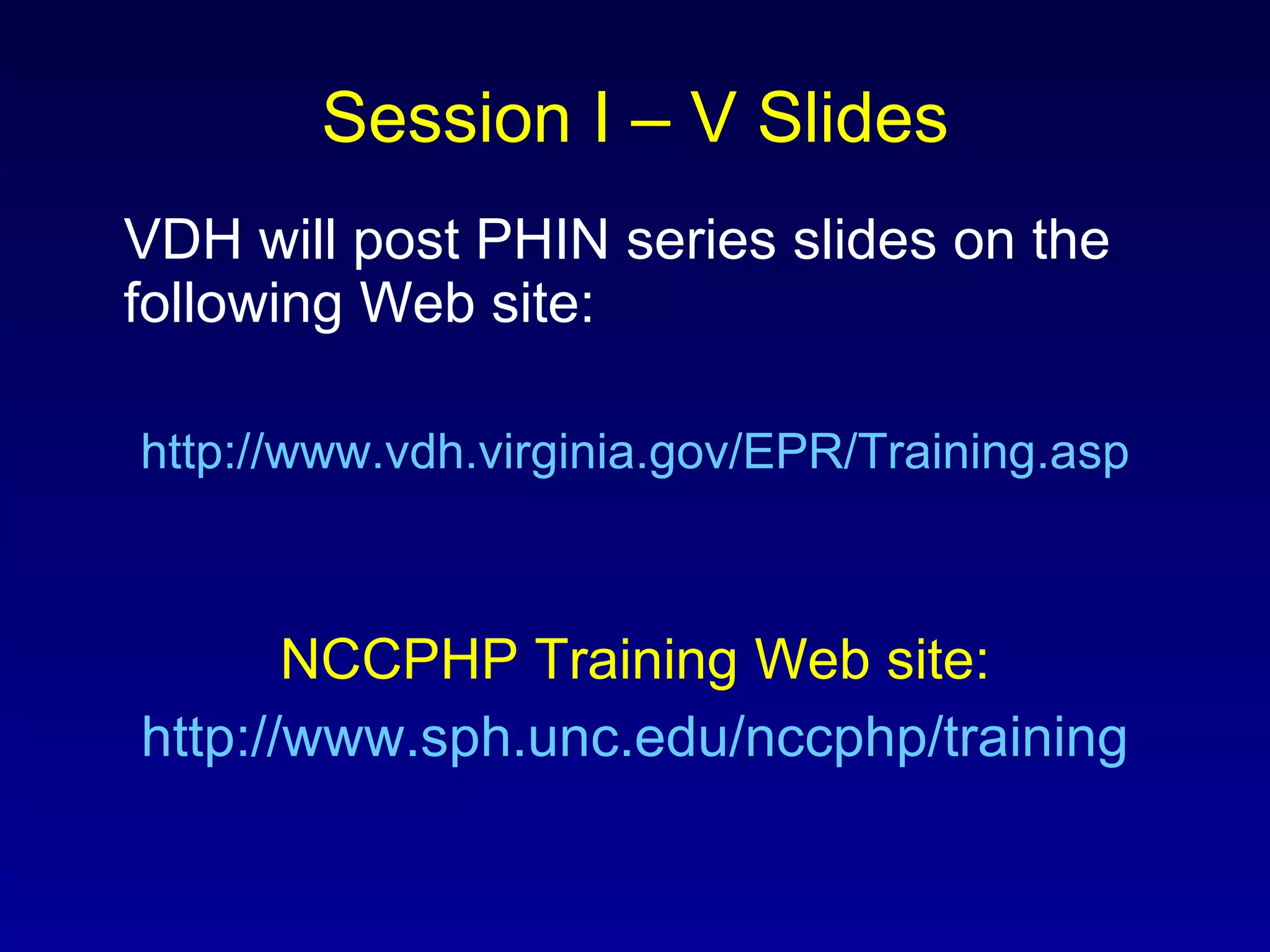 Session I – V Slides

VDH will post PHIN series slides on the following Web site:

http://www.vdh.virginia.gov/EPR/Training.asp

NCCPHP Training Web site:
http://www.sph.unc.edu/nccphp/training